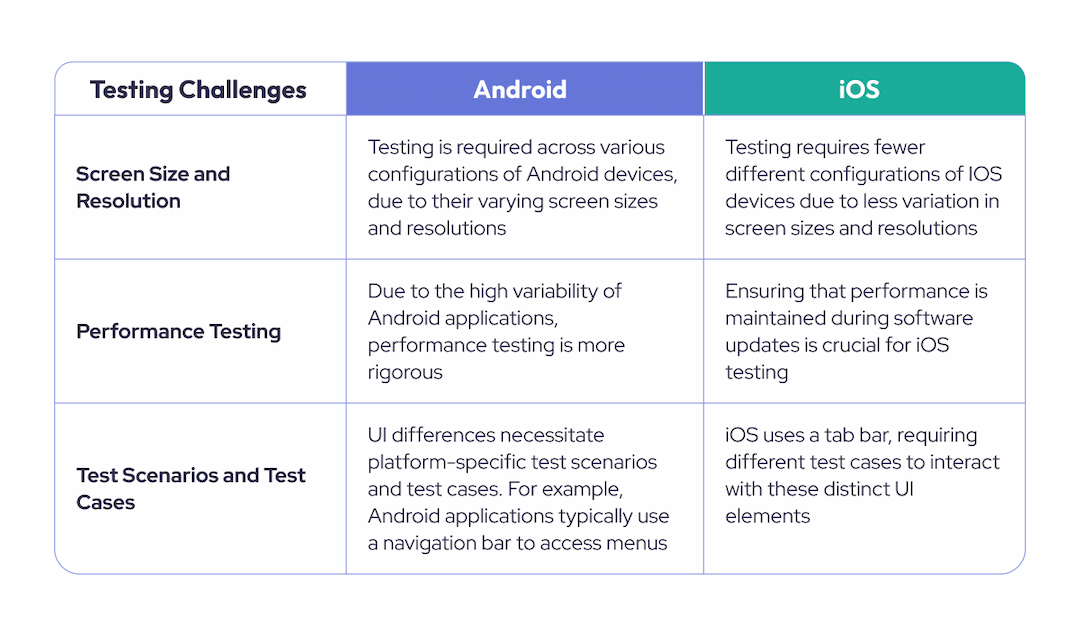 | Testing Challenges | Android | iOS |
|---|---|---|
| Screen Size and Resolution | Testing is required across various configurations of Android devices, due to their varying screen sizes and resolutions | Testing requires fewer different configurations of IOS devices due to less variation in screen sizes and resolutions |
| Performance Testing | Due to the high variability of Android applications, performance testing is more rigorous | Ensuring that performance is maintained during software updates is crucial for iOS testing |
| Test Scenarios and Test Cases | UI differences necessitate platform-specific test scenarios and test cases. For example, Android applications typically use a navigation bar to access menus | iOS uses a tab bar, requiring different test cases to interact with these distinct UI elements |